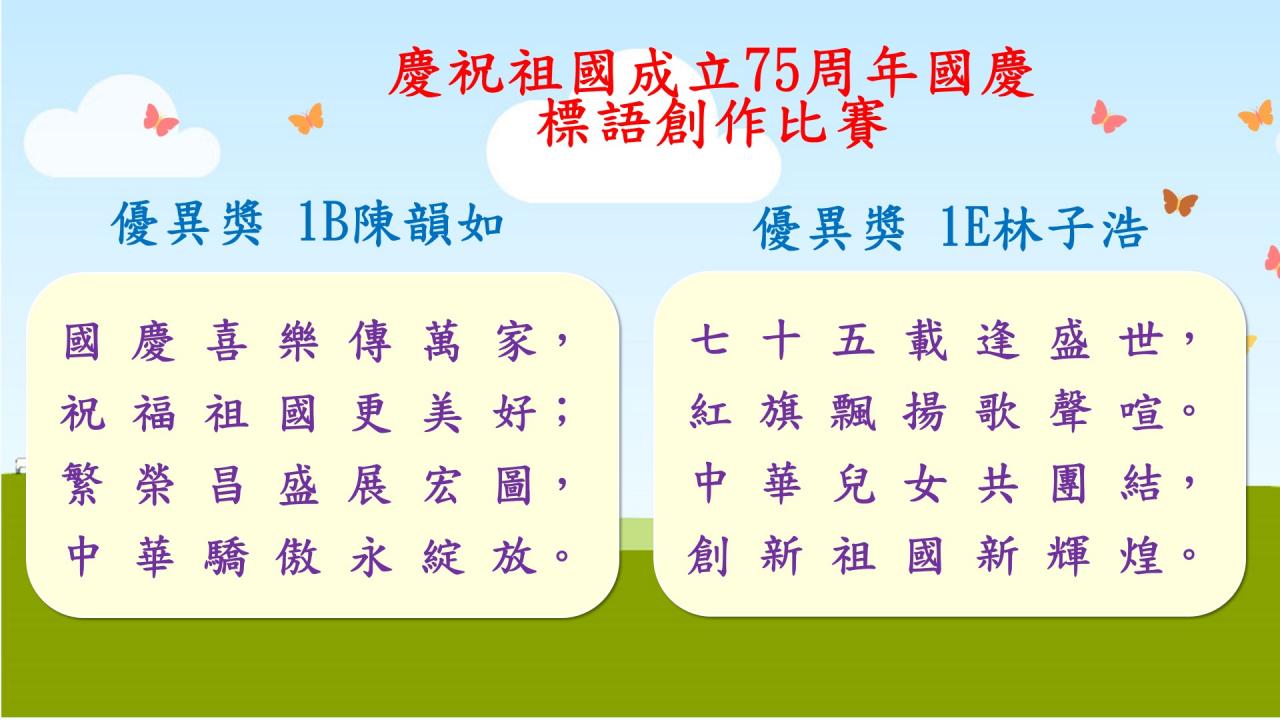 慶祝祖國成立75周年國慶
標語創作比賽

優異獎 1B陳韻如

國慶喜樂傳萬家，
祝福祖國更美好；
繁榮昌盛展宏圖，
中華驕傲永綻放。

優異獎 1E林子浩

七十五載逢盛世，
紅旗飄揚歌聲喧。
中華兒女共團結，
創新祖國新輝煌。